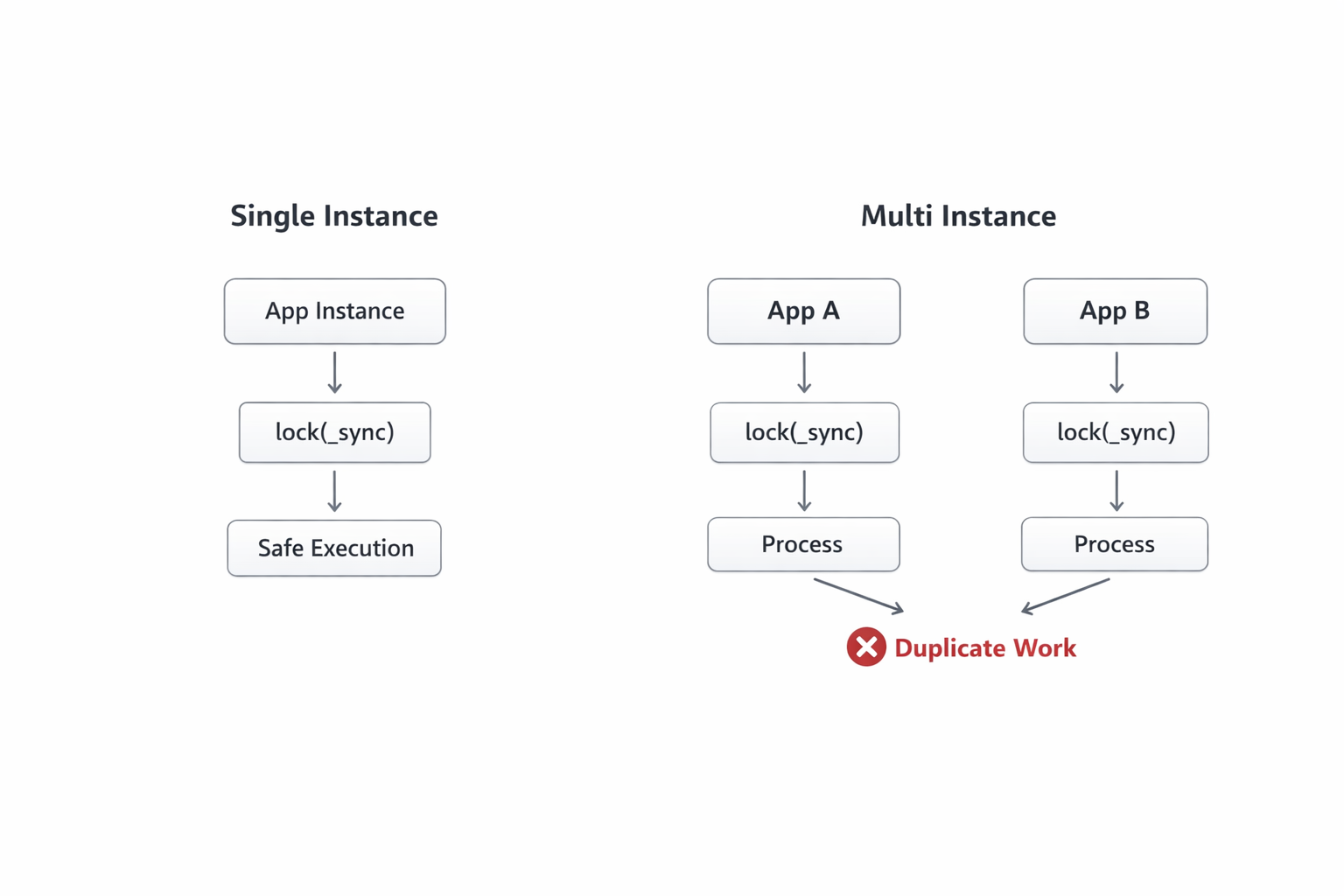 Single Instance

App Instance

lock(_sync)

Safe Execution

Multi Instance

App A

lock(_sync)

Process

App B

lock(_sync)

Process

Duplicate Work